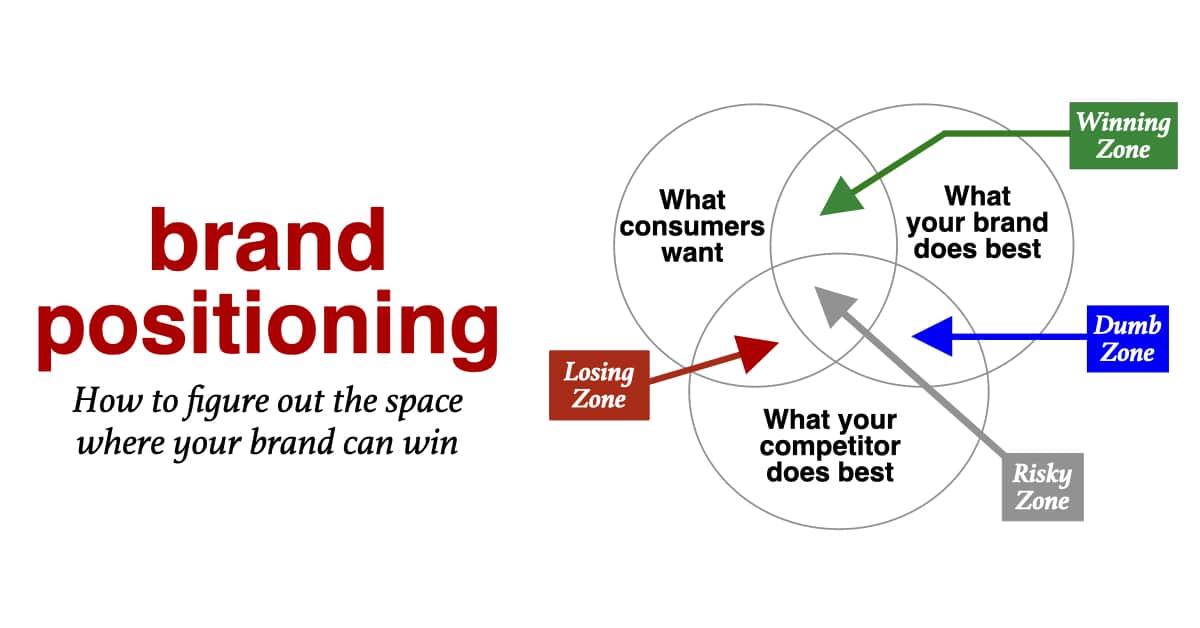 brand positioning

How to figure out the space where your brand can win

What consumers want

What your brand does best

What your competitor does best

Winning Zone

Dumb Zone

Losing Zone

Risky Zone